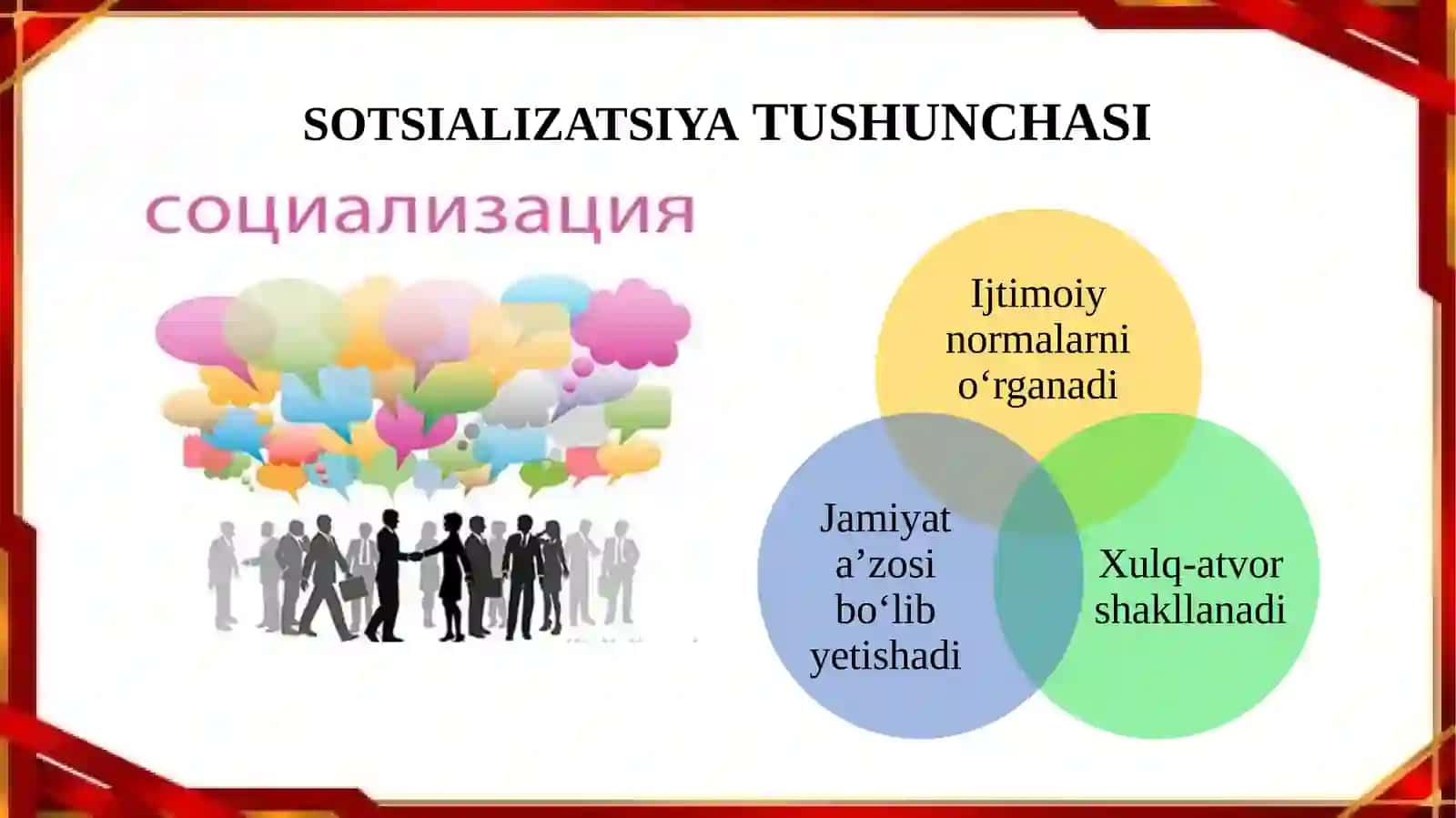 SOTSIALIZATSIYA TUSHUNCHASI

социализация

Ijtimoiy normalarni o‘rganadi

Jamiyat a’zosi bo‘lib yetishadi

Xulq-atvor shakllanadi